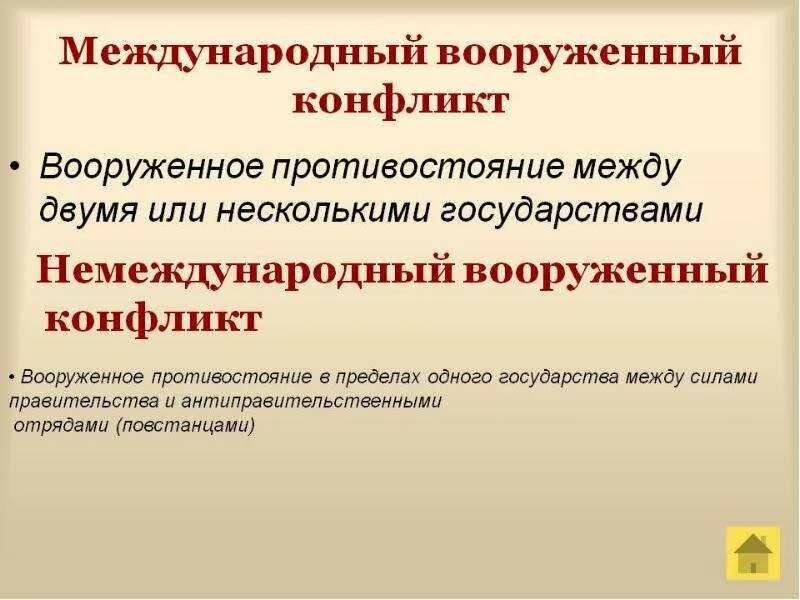 Международный вооруженный конфликт

• Вооруженное противостояние между двумя или несколькими государствами

Немеждународный вооруженный конфликт

• Вооруженное противостояние в пределах одного государства между силами правительства и антиправительственными отрядами (повстанцами)